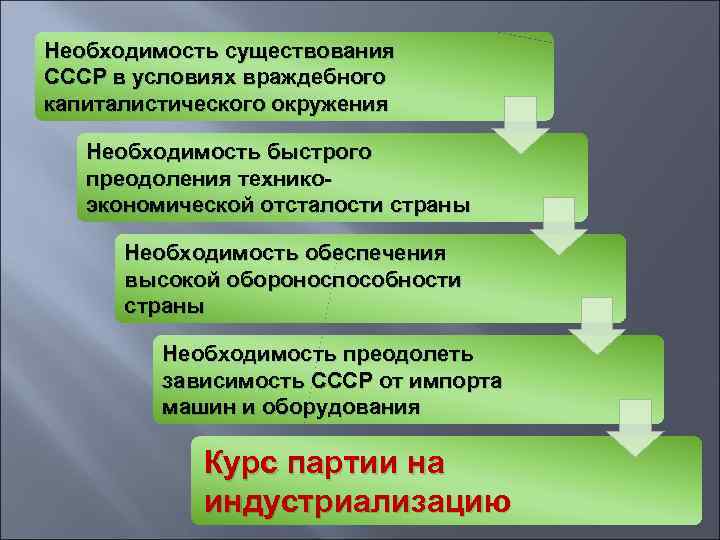 Необходимость существования СССР в условиях враждебного капиталистического окружения

Необходимость быстрого преодоления технико-экономической отсталости страны

Необходимость обеспечения высокой обороноспособности страны

Необходимость преодолеть зависимость СССР от импорта машин и оборудования

Курс партии на индустриализацию